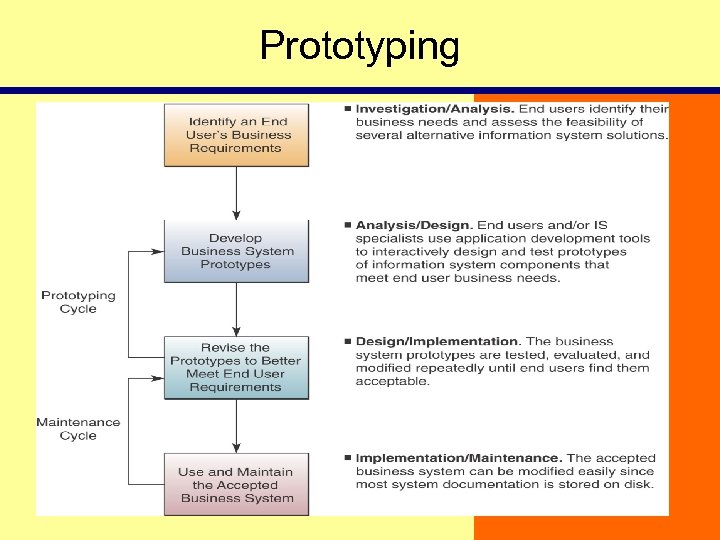 Prototyping

Identify an End User's Business Requirements

Develop Business System Prototypes

Prototyping Cycle

Revise the Prototypes to Better Meet End User Requirements

Maintenance Cycle

Use and Maintain the Accepted Business System

■ Investigation/Analysis. End users identify their business needs and assess the feasibility of several alternative information system solutions.

■ Analysis/Design. End users and/or IS specialists use application development tools to interactively design and test prototypes of information system components that meet end user business needs.

■ Design/Implementation. The business system prototypes are tested, evaluated, and modified repeatedly until end users find them acceptable.

■ Implementation/Maintenance. The accepted business system can be modified easily since most system documentation is stored on disk.